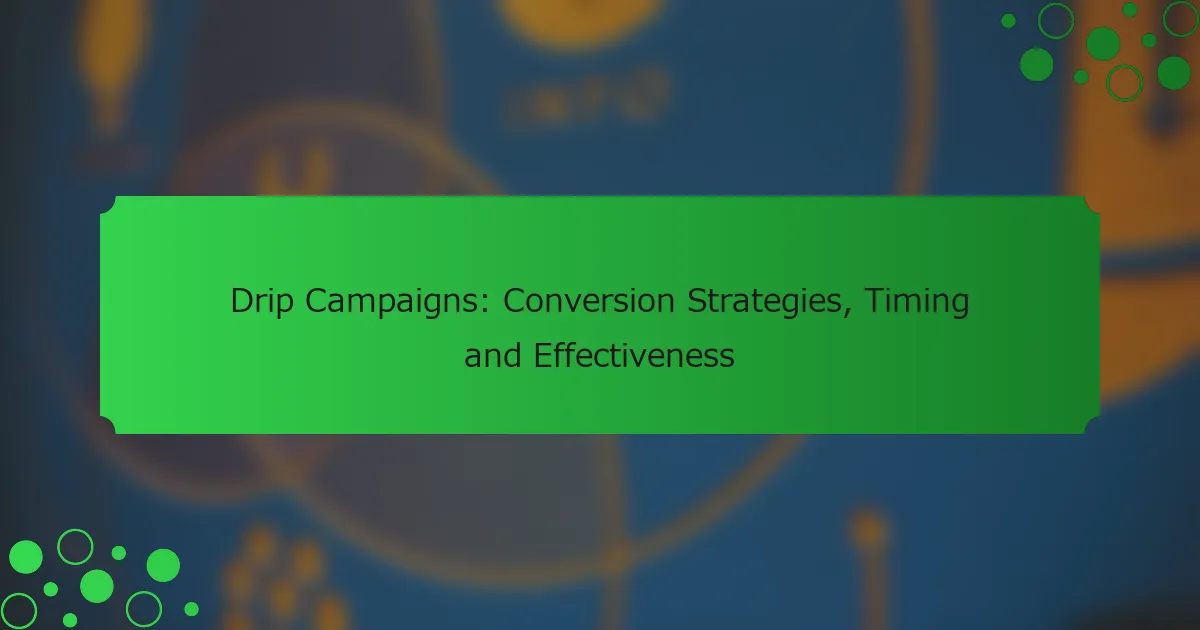 Drip Campaigns: Conversion Strategies, Timing and Effectiveness